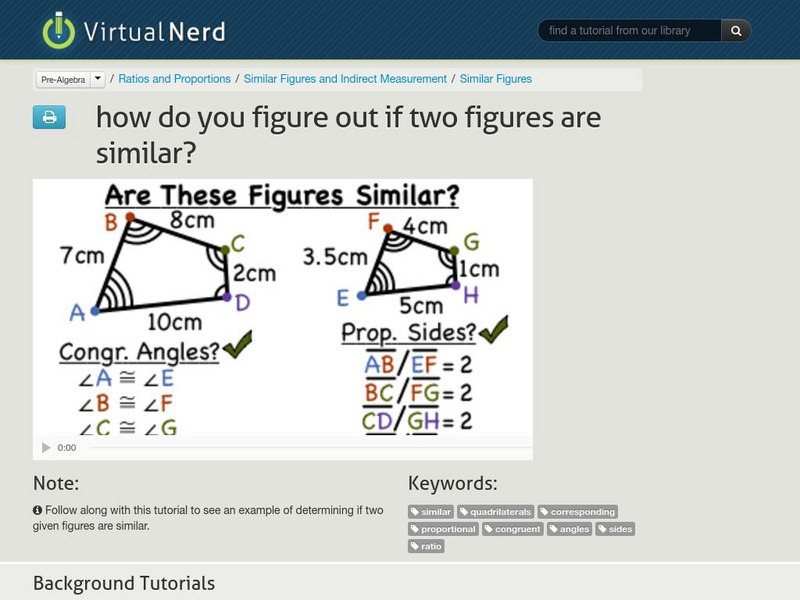 VirtualNerd

find a tutorial from our library

Pre-Algebra / Ratios and Proportions / Similar Figures and Indirect Measurement / Similar Figures

how do you figure out if two figures are similar?

Are These Figures Similar?

B 8cm C
7cm 2cm
A 10cm D

F 4cm G
3.5cm 1cm
E 5cm H

Congr. Angles?
$\angle A \cong \angle E$
$\angle B \cong \angle F$
$\angle C \cong \angle G$

Prop. Sides?
$\overline{AB}/\overline{EF} = 2$
$\overline{BC}/\overline{FG} = 2$
$\overline{CD}/\overline{GH} = 2$

0:00

Note:

Follow along with this tutorial to see an example of determining if two given figures are similar.

Keywords:

similar quadrilaterals corresponding proportional congruent angles sides ratio

Background Tutorials